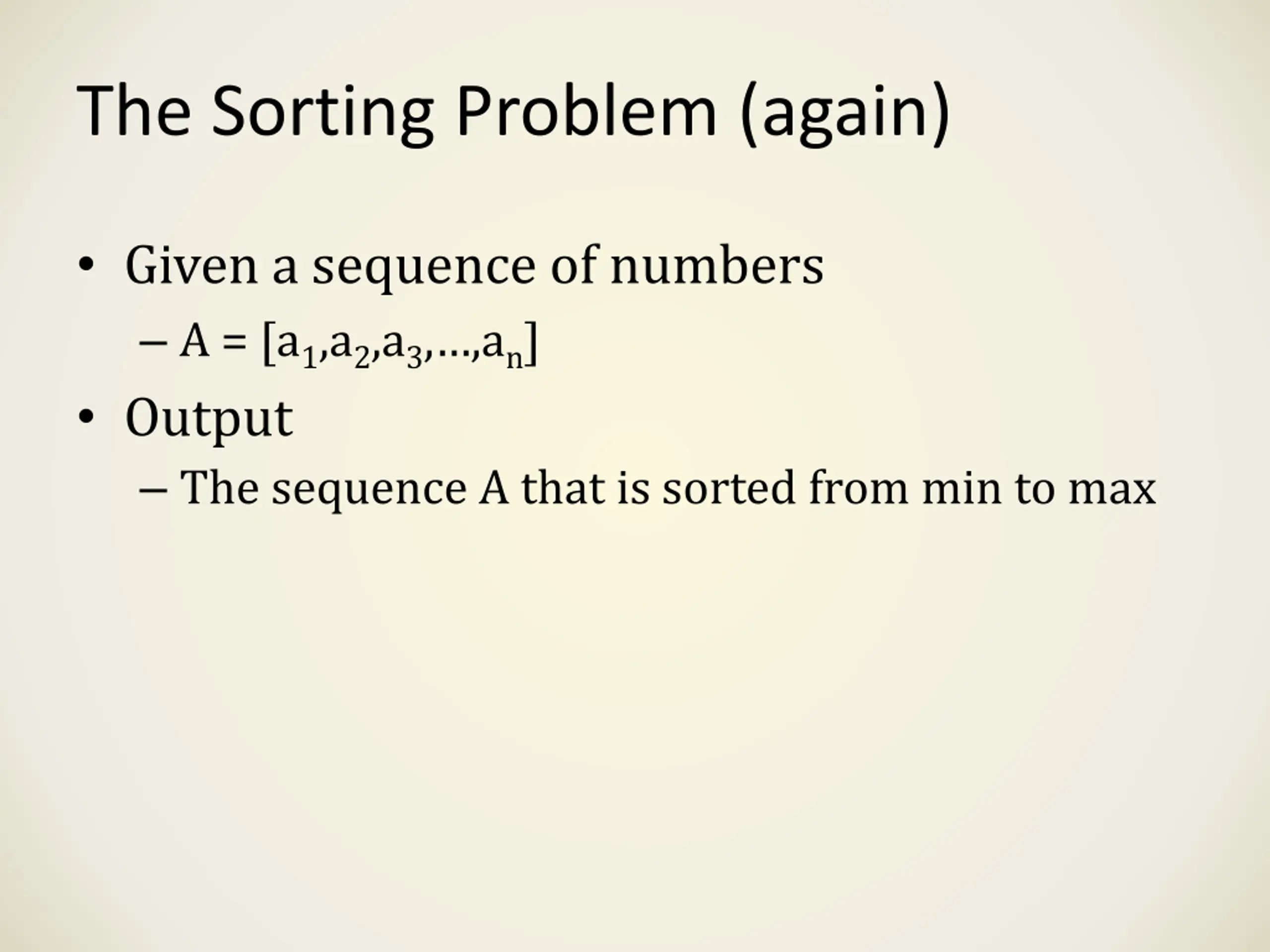 The Sorting Problem (again)

• Given a sequence of numbers
– $A = [a_1,a_2,a_3,\ldots,a_n]$
• Output
– The sequence A that is sorted from min to max